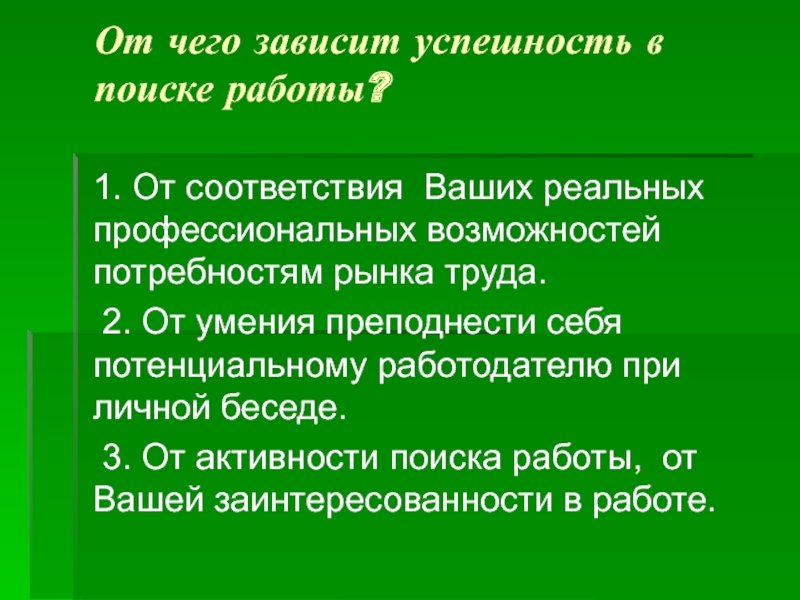 От чего зависит успешность в поиске работы?

1. От соответствия Ваших реальных профессиональных возможностей потребностям рынка труда.

2. От умения преподнести себя потенциальному работодателю при личной беседе.

3. От активности поиска работы, от Вашей заинтересованности в работе.